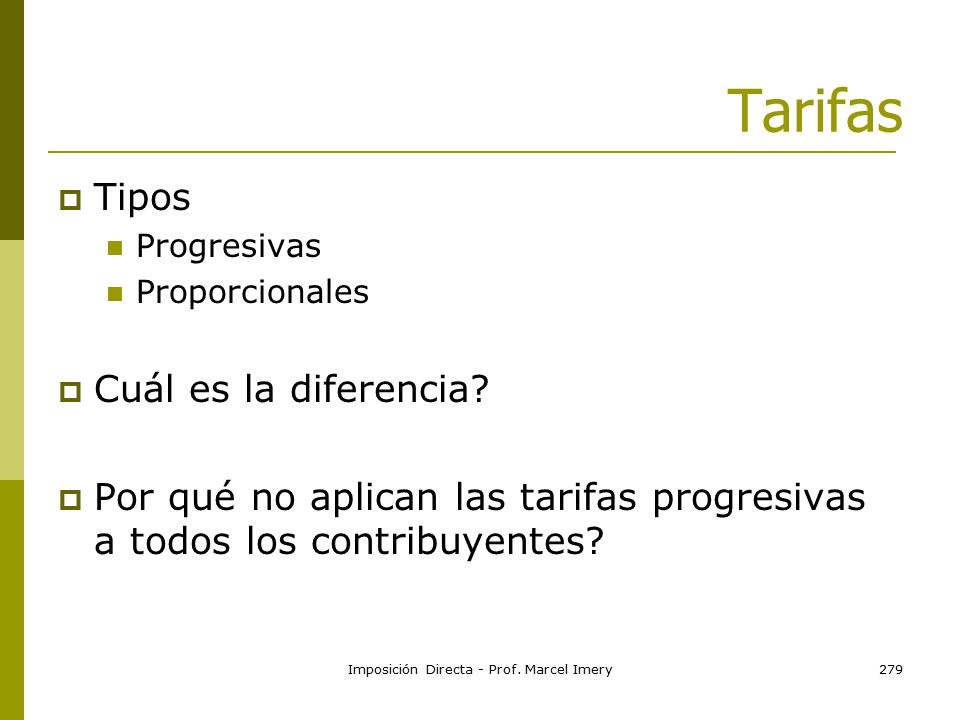 Tarifas

Tipos
Progresivas
Proporcionales

Cuál es la diferencia?

Por qué no aplican las tarifas progresivas a todos los contribuyentes?

Imposición Directa - Prof. Marcel Imery

279